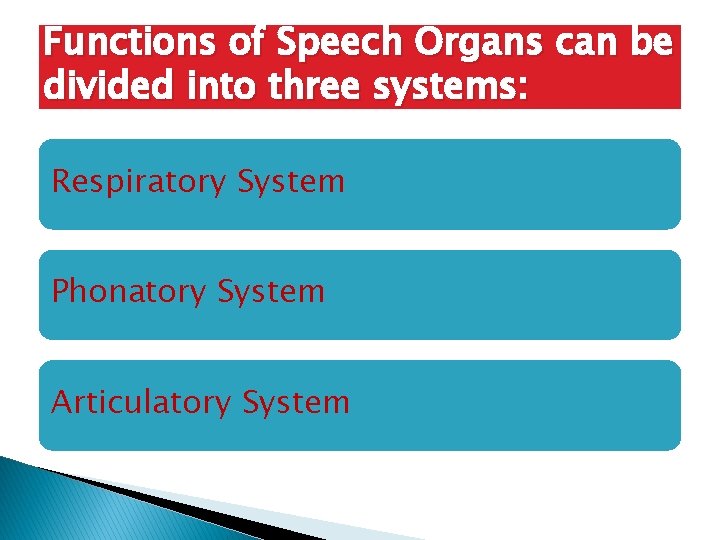 Functions of Speech Organs can be divided into three systems:

Respiratory System

Phonatory System

Articulatory System